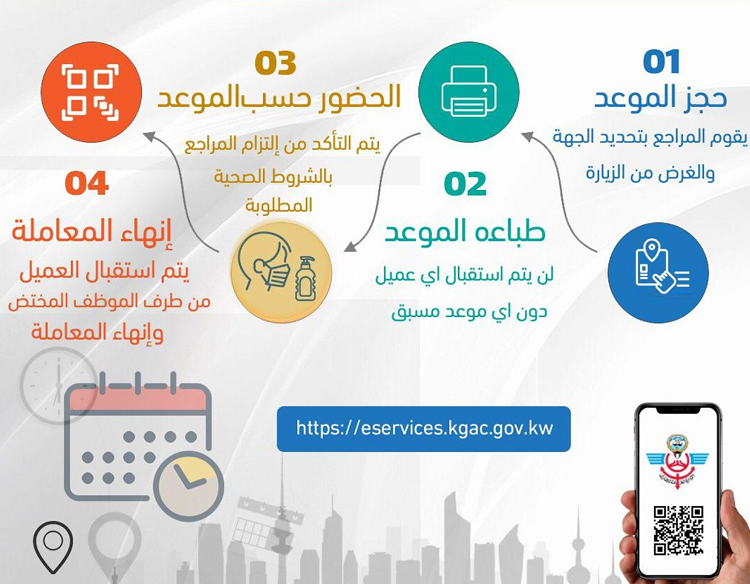 01
حجز الموعد
يقوم المراجع بتحديد الجهة والغرض من الزيارة

02
طباعه الموعد
لن يتم استقبال اي عميل دون اي موعد مسبق

03
الحضور حسب الموعد
يتم التأكد من إلتزام المراجع بالشروط الصحية المطلوبة

04
إنهاء المعاملة
يتم استقبال العميل من طرف الموظف المختص وإنهاء المعاملة

https://eservices.kgac.gov.kw